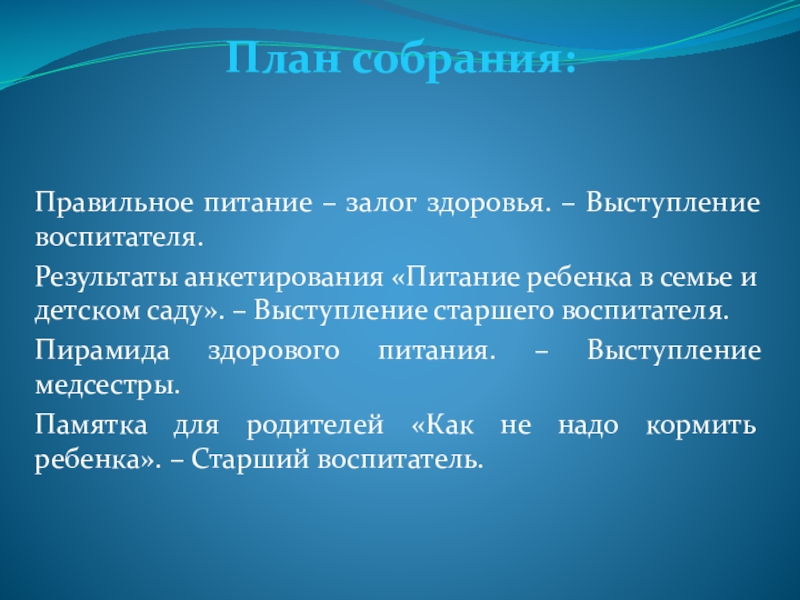 План собрания:

Правильное питание – залог здоровья. – Выступление воспитателя.

Результаты анкетирования «Питание ребенка в семье и детском саду». – Выступление старшего воспитателя.

Пирамида здорового питания. – Выступление медсестры.

Памятка для родителей «Как не надо кормить ребенка». – Старший воспитатель.